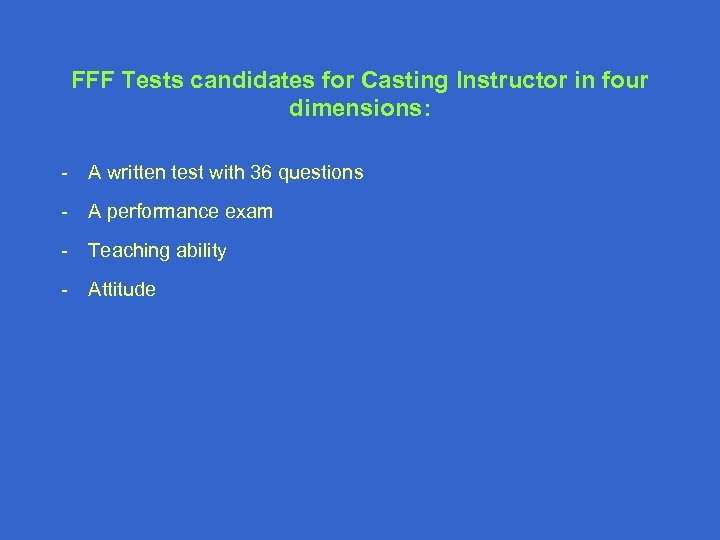 FFF Tests candidates for Casting Instructor in four dimensions:

- A written test with 36 questions
- A performance exam
- Teaching ability
- Attitude